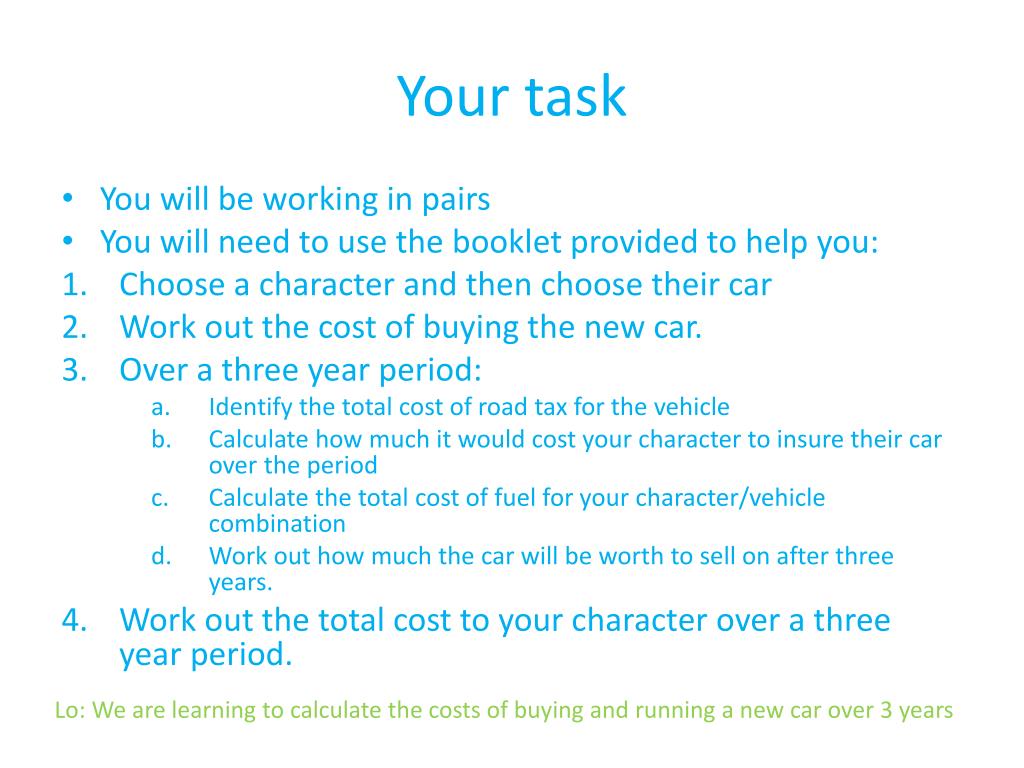 Your task

• You will be working in pairs
• You will need to use the booklet provided to help you:
1. Choose a character and then choose their car
2. Work out the cost of buying the new car.
3. Over a three year period:
a. Identify the total cost of road tax for the vehicle
b. Calculate how much it would cost your character to insure their car over the period
c. Calculate the total cost of fuel for your character/vehicle combination
d. Work out how much the car will be worth to sell on after three years.
4. Work out the total cost to your character over a three year period.

Lo: We are learning to calculate the costs of buying and running a new car over 3 years